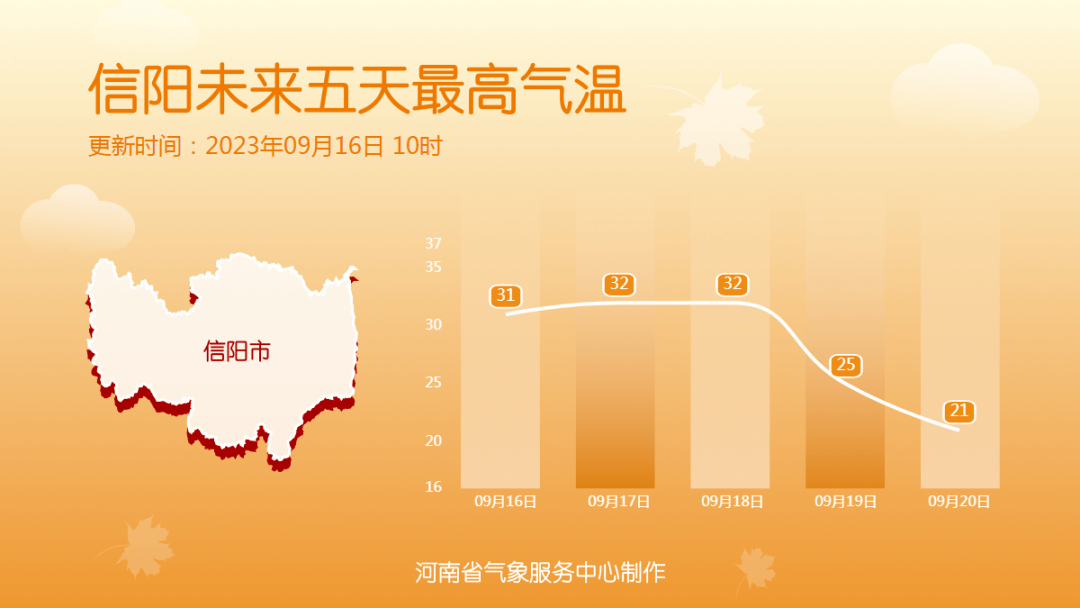 信阳未来五天最高气温

更新时间：2023年09月16日 10时

信阳市

37
35
30
25
20
16

31
32
32
25
21

09月16日
09月17日
09月18日
09月19日
09月20日

河南省气象服务中心制作